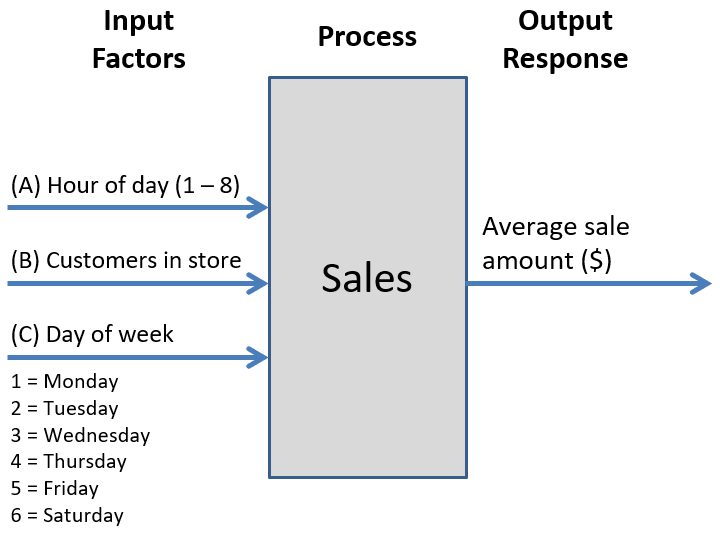 Input Factors

Process

Output Response

(A) Hour of day (1 – 8)

(B) Customers in store

(C) Day of week

1 = Monday
2 = Tuesday
3 = Wednesday
4 = Thursday
5 = Friday
6 = Saturday

Sales

Average sale amount ($)